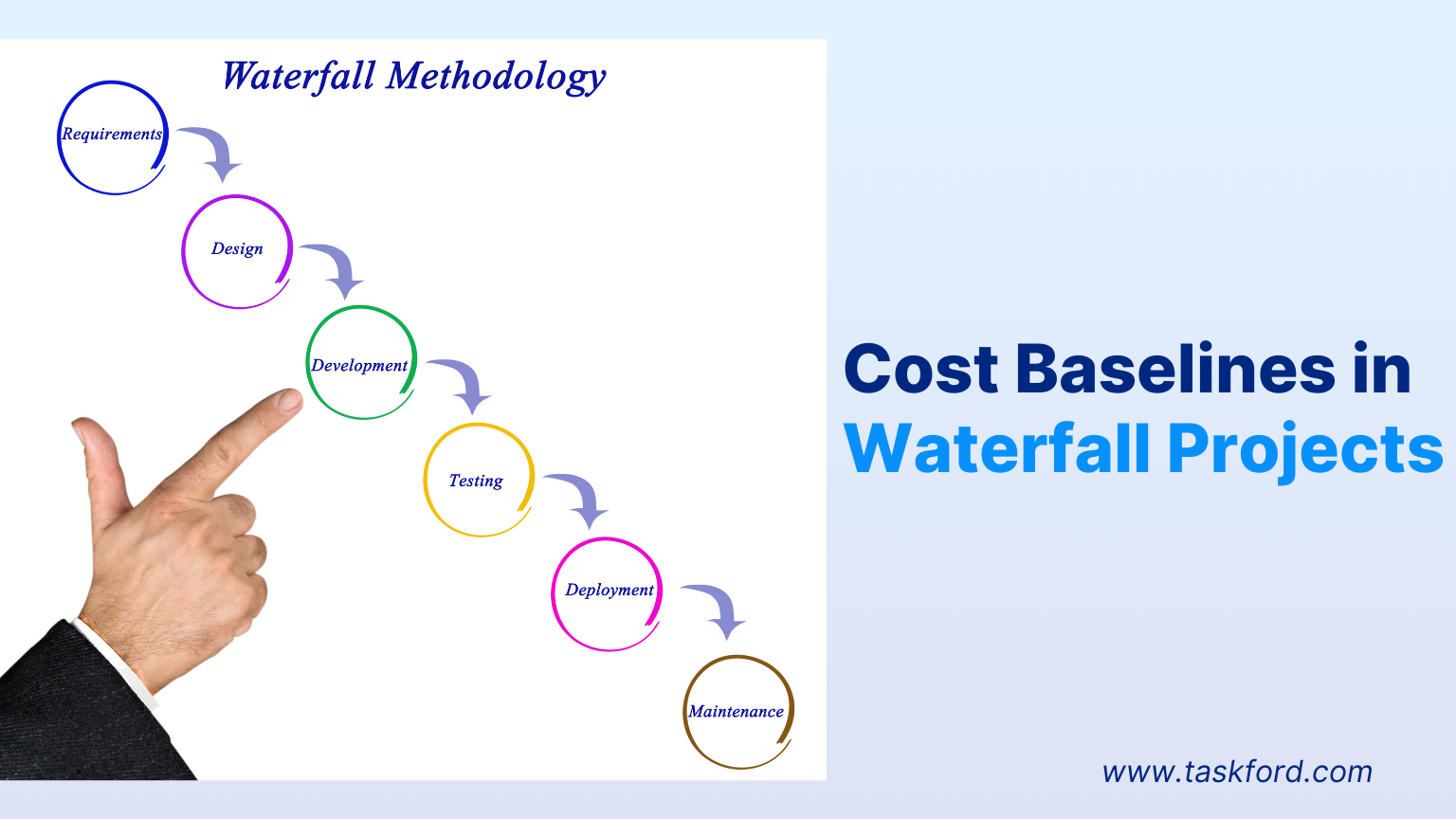 Waterfall Methodology

Requirements

Design

Development

Testing

Deployment

Maintenance

Cost Baselines in Waterfall Projects

www.taskford.com